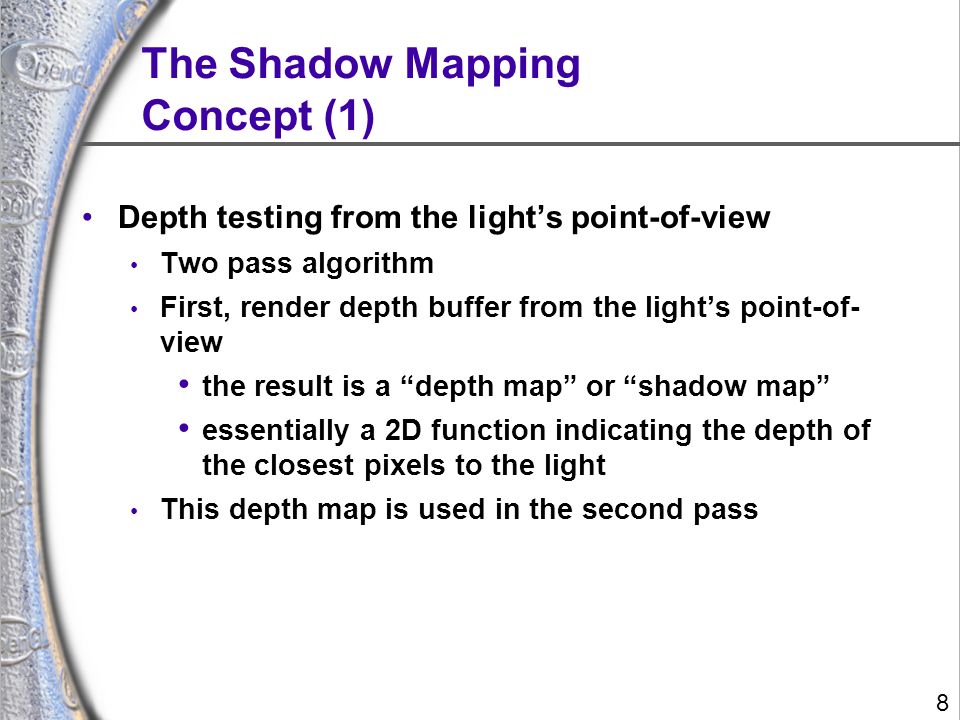 The Shadow Mapping Concept (1)

• Depth testing from the light’s point-of-view
• Two pass algorithm
• First, render depth buffer from the light’s point-of-view
• the result is a “depth map” or “shadow map”
• essentially a 2D function indicating the depth of the closest pixels to the light
• This depth map is used in the second pass

8